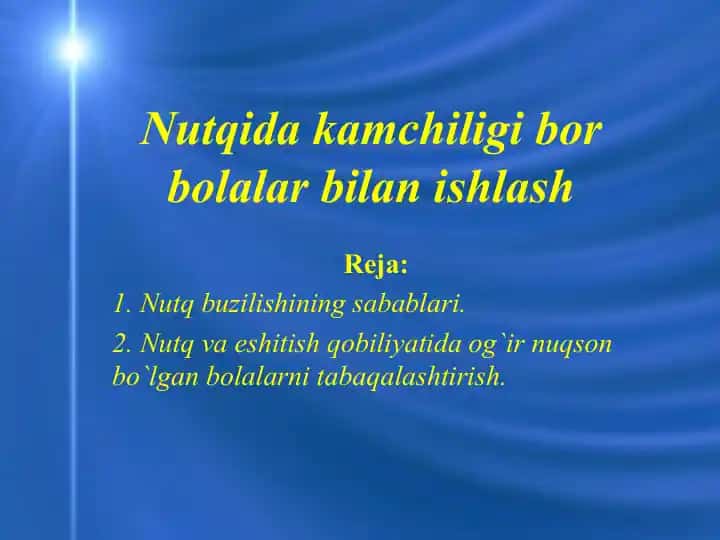 Nutqida kamchiligi bor bolalar bilan ishlash

Reja:

1. Nutq buzilishining sabablari.

2. Nutq va eshitish qobiliyatida og`ir nuqson bo`lgan bolalarni tabaqalashtirish.